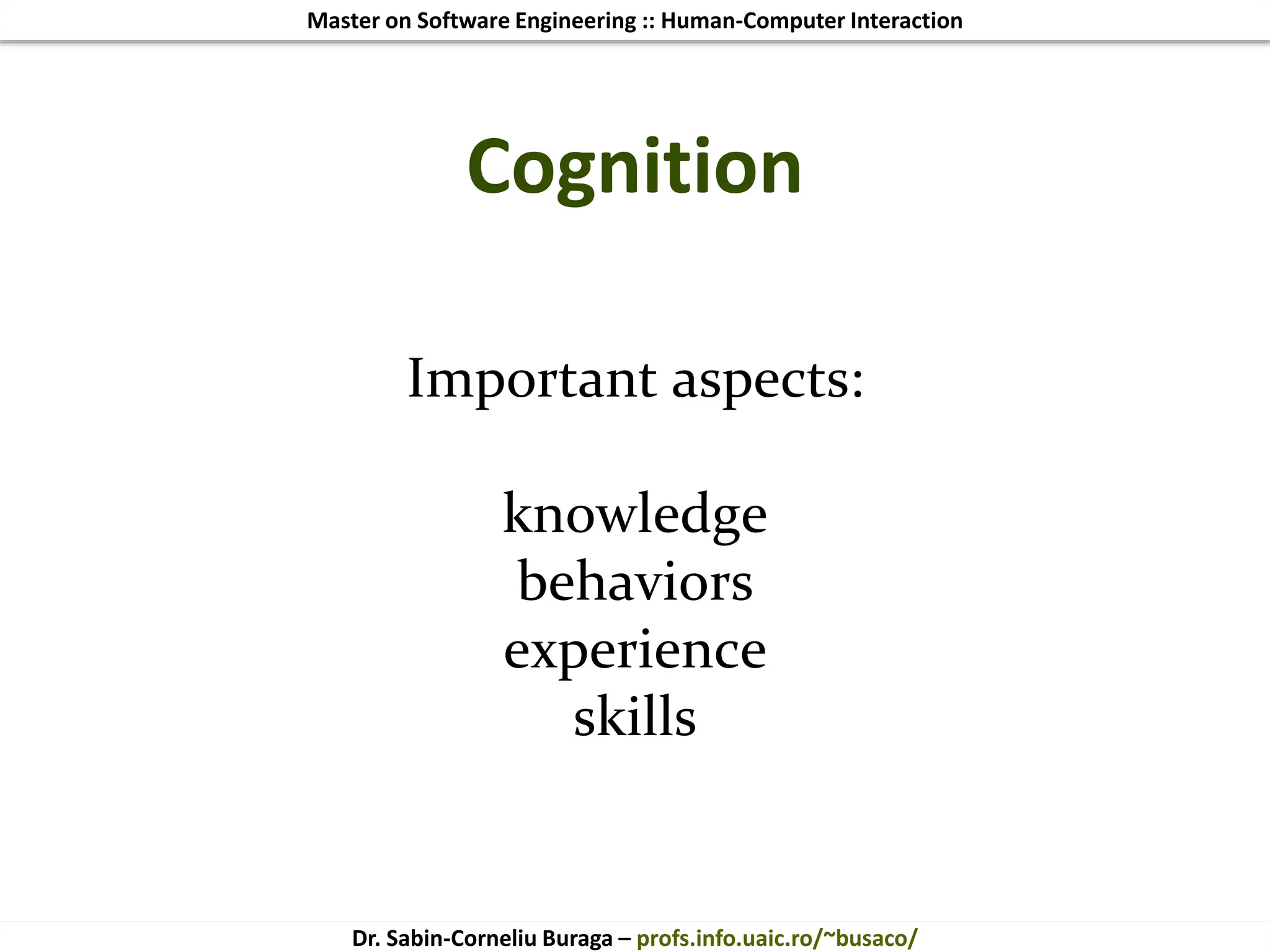 Master on Software Engineering :: Human-Computer Interaction

Cognition

Important aspects:

knowledge
behaviors
experience
skills

Dr. Sabin-Corneliu Buraga – profs.info.uaic.ro/~busaco/